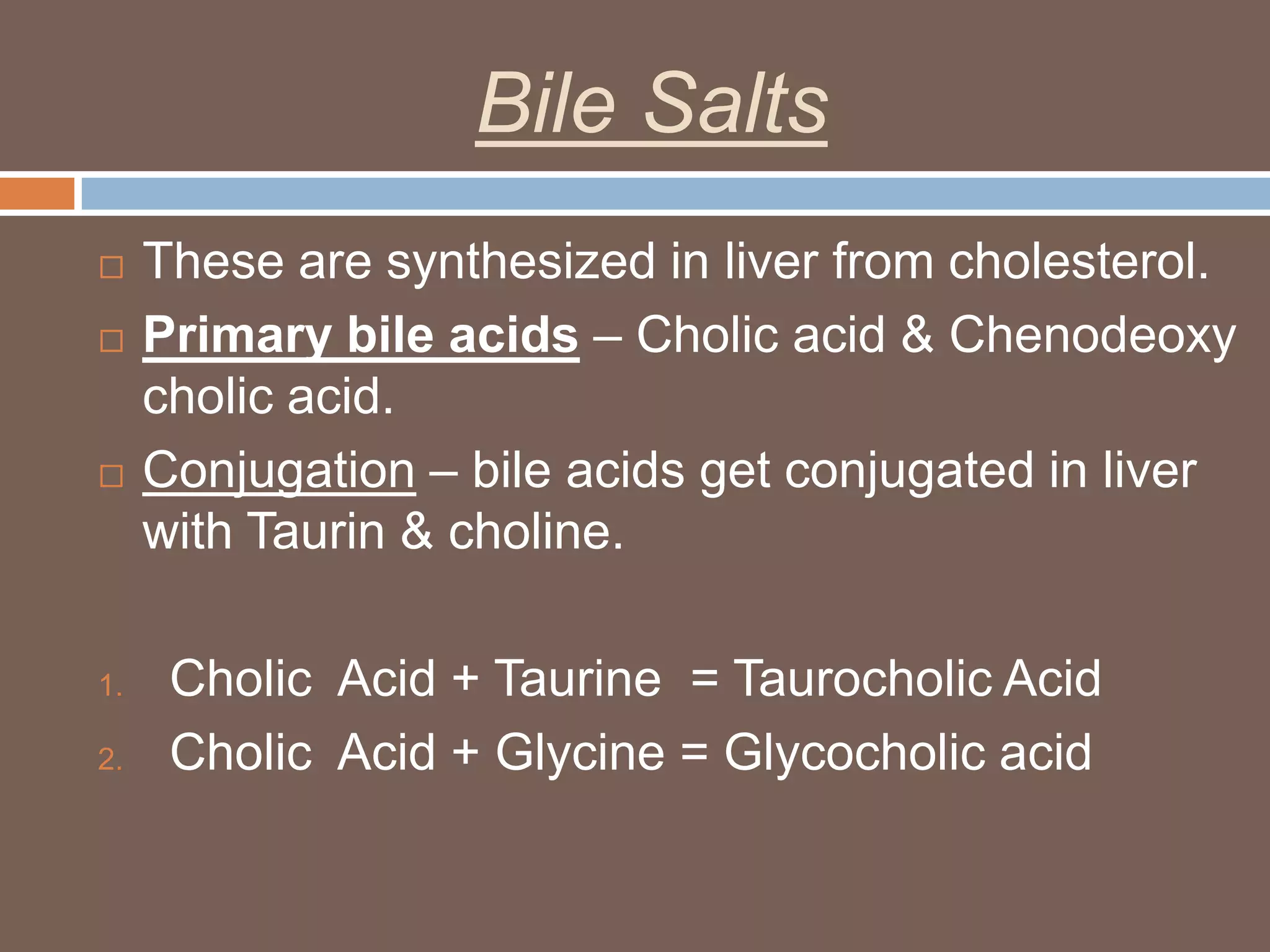 Bile Salts

□ These are synthesized in liver from cholesterol.

□ Primary bile acids – Cholic acid & Chenodeoxy cholic acid.

□ Conjugation – bile acids get conjugated in liver with Taurin & choline.

1. Cholic Acid + Taurine = Taurocholic Acid
2. Cholic Acid + Glycine = Glycocholic acid